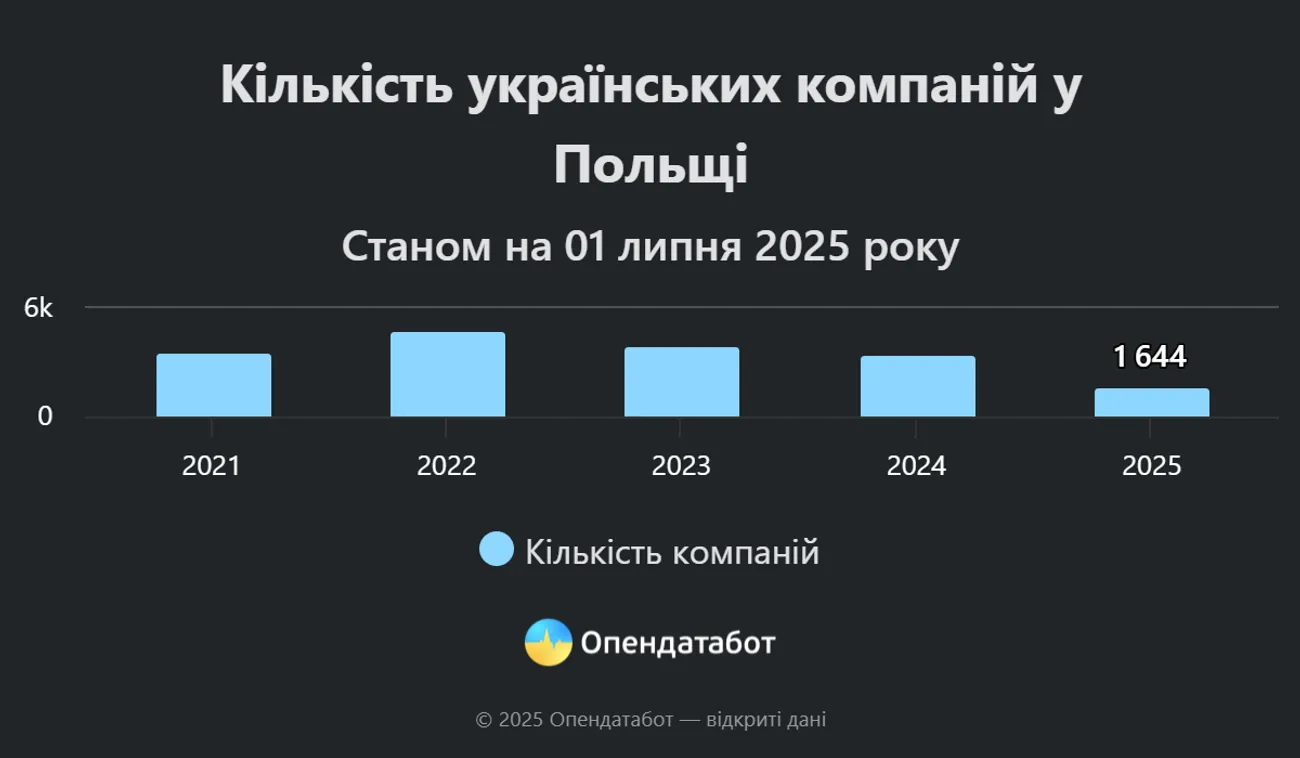 Кількість українських компаній у Польщі

Станом на 01 липня 2025 року

6k
0

1 644

2021
2022
2023
2024
2025

Кількість компаній

Опендатабот

© 2025 Опендатабот — відкриті дані